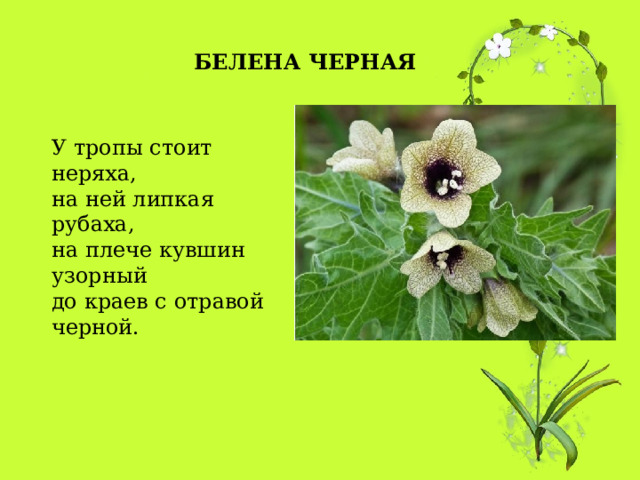 БЕЛЕНА ЧЕРНАЯ

У тропы стоит неряха,
на ней липкая рубаха,
на плече кувшин узорный
до краев с отравой черной.